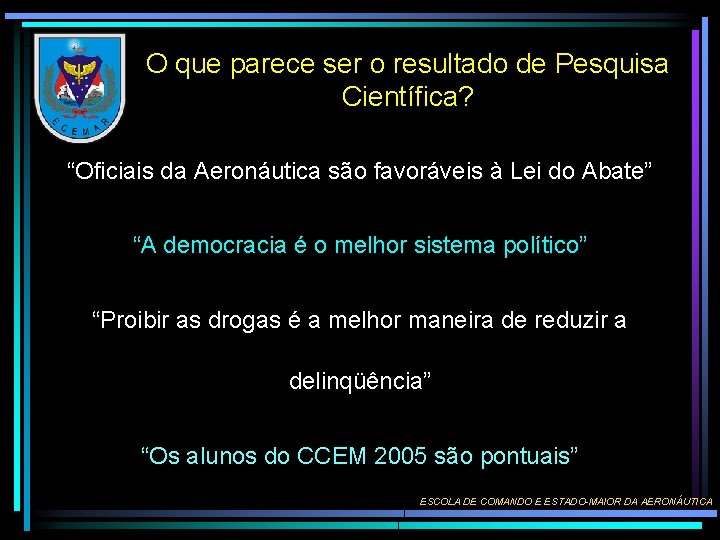 ECEMAR

O que parece ser o resultado de Pesquisa Científica?

“Oficiais da Aeronáutica são favoráveis à Lei do Abate”

“A democracia é o melhor sistema político”

“Proibir as drogas é a melhor maneira de reduzir a delinqüência”

“Os alunos do CCEM 2005 são pontuais”

ESCOLA DE COMANDO E ESTADO-MAIOR DA AERONÁUTICA